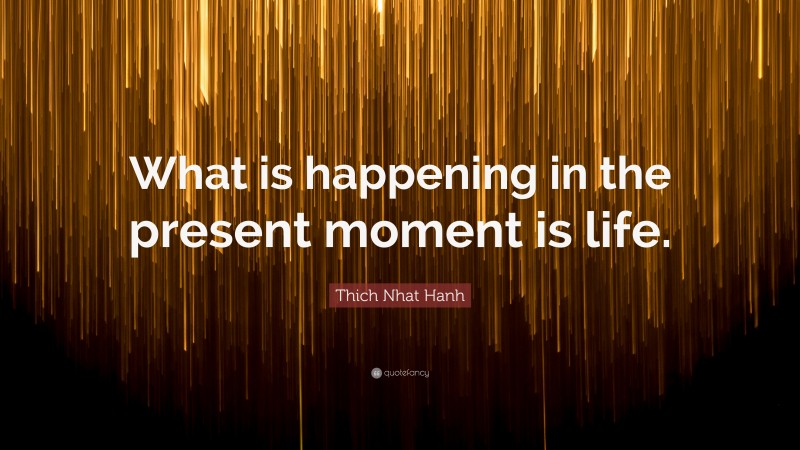 What is happening in the present moment is life.

Thich Nhat Hanh

quotefancy